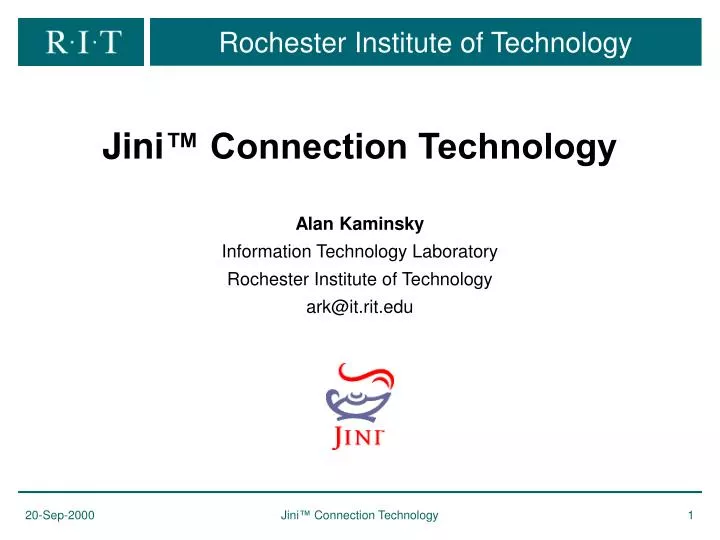 R·I·T

Rochester Institute of Technology

Jini™ Connection Technology

Alan Kaminsky
Information Technology Laboratory
Rochester Institute of Technology
ark@it.rit.edu

JINI

20-Sep-2000

Jini™ Connection Technology

1